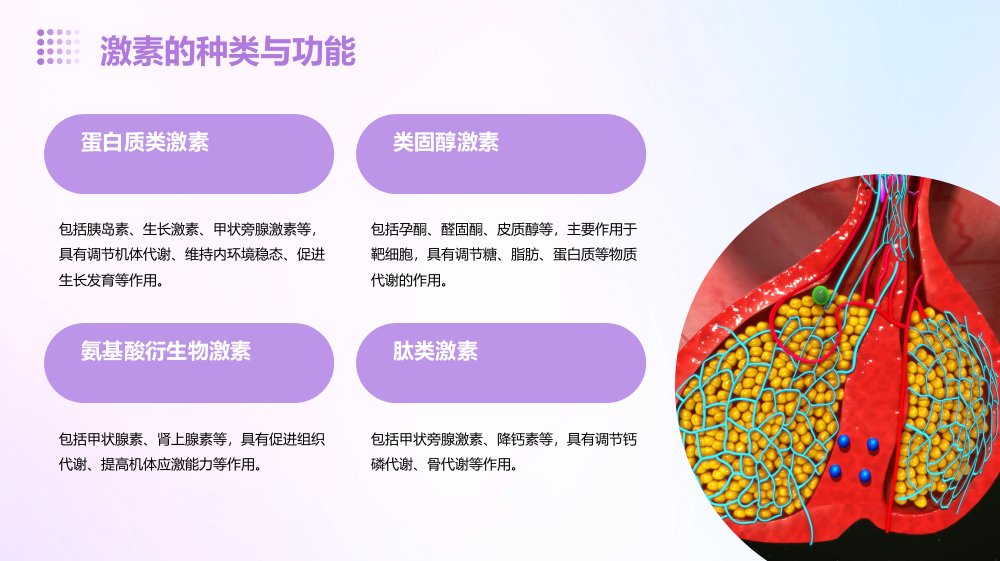 激素的种类与功能

蛋白质类激素

包括胰岛素、生长激素、甲状旁腺激素等，具有调节机体代谢、维持内环境稳态、促进生长发育等作用。

类固醇激素

包括孕酮、醛固酮、皮质醇等，主要作用于靶细胞，具有调节糖、脂肪、蛋白质等物质代谢的作用。

氨基酸衍生物激素

包括甲状腺素、肾上腺素等，具有促进组织代谢、提高机体应激能力等作用。

肽类激素

包括甲状旁腺激素、降钙素等，具有调节钙磷代谢、骨代谢等作用。